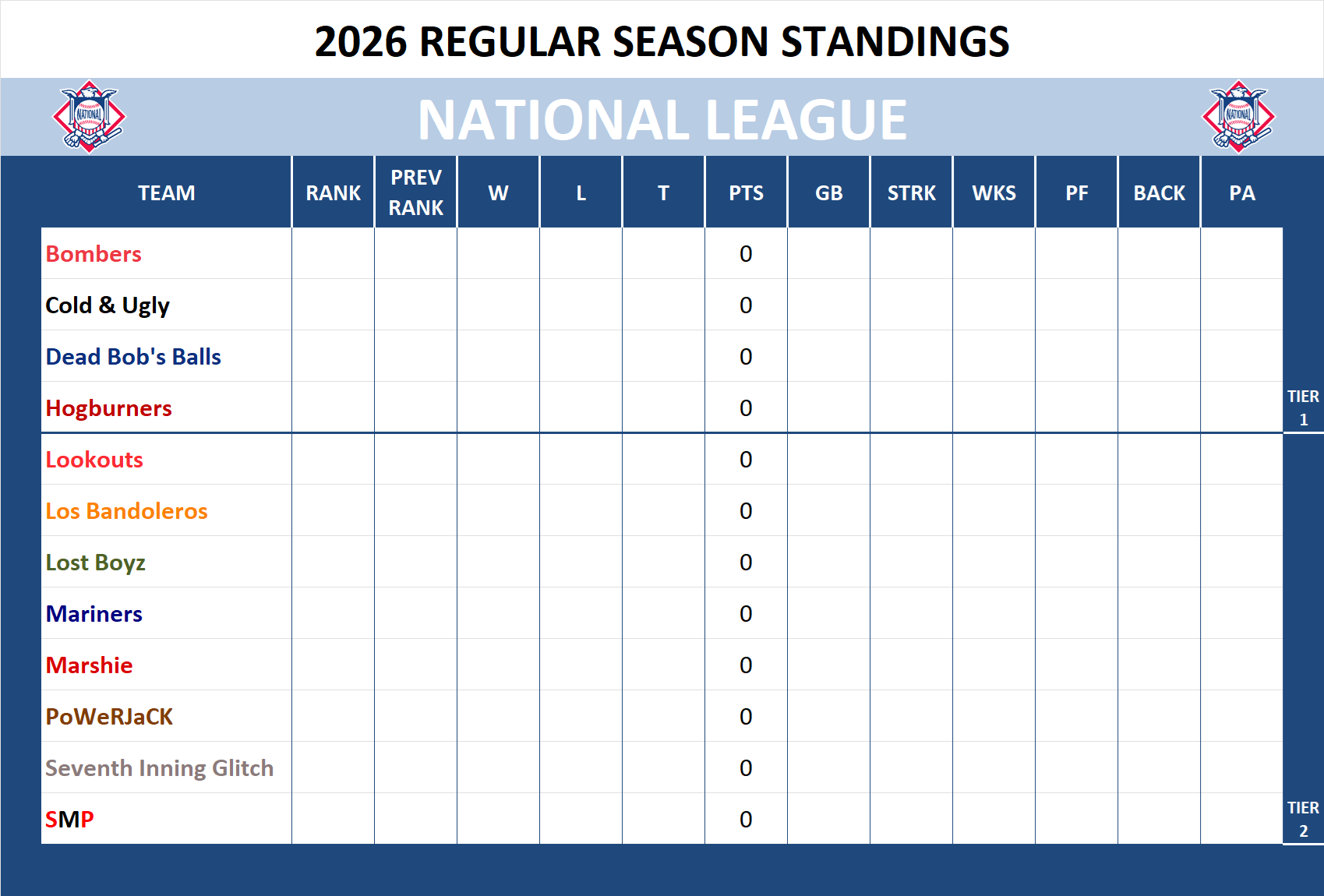 2026 REGULAR SEASON STANDINGS

NATIONAL

NATIONAL LEAGUE

NATIONAL

| TEAM | RANK | PREV RANK | W | L | T | PTS | GB | STRK | WKS | PF | BACK | PA |
|---|---|---|---|---|---|---|---|---|---|---|---|---|
| Bombers | | | | | | 0 | | | | | | |
| Cold & Ugly | | | | | | 0 | | | | | | |
| Dead Bob's Balls | | | | | | 0 | | | | | | |
| Hogburners | | | | | | 0 | | | | | | |
| Lookouts | | | | | | 0 | | | | | | |
| Los Bandoleros | | | | | | 0 | | | | | | |
| Lost Boyz | | | | | | 0 | | | | | | |
| Mariners | | | | | | 0 | | | | | | |
| Marshie | | | | | | 0 | | | | | | |
| PoWeRJaCK | | | | | | 0 | | | | | | |
| Seventh Inning Glitch | | | | | | 0 | | | | | | |
| SMP | | | | | | 0 | | | | | | |

TIER 1

TIER 2